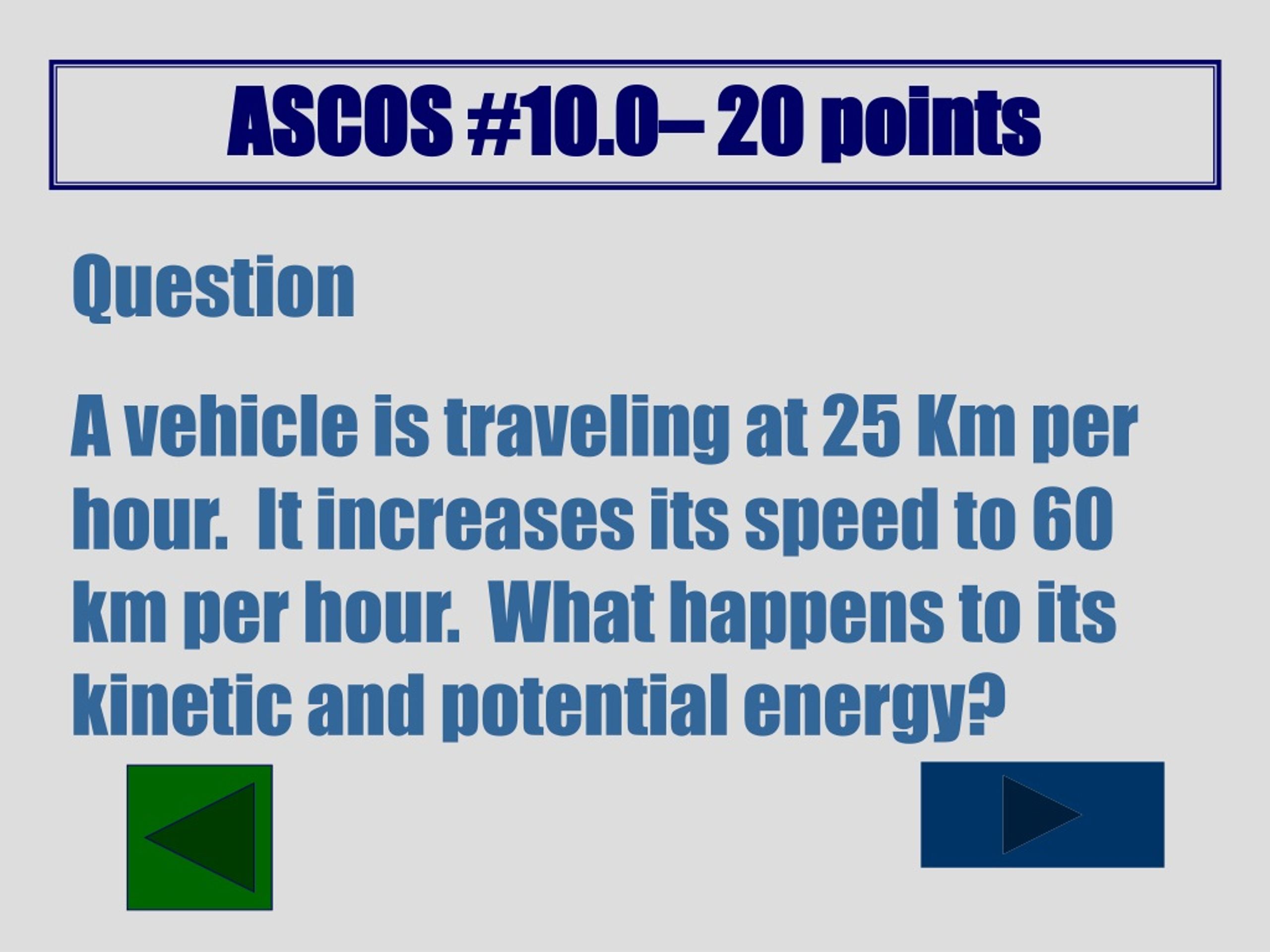 ASCOS #10.0– 20 points

Question

A vehicle is traveling at 25 Km per hour. It increases its speed to 60 km per hour. What happens to its kinetic and potential energy?